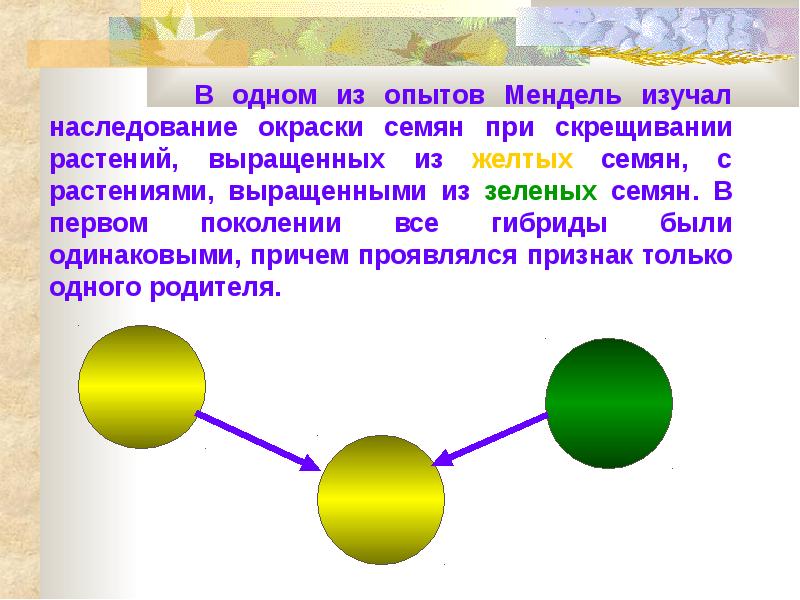 В одном из опытов Мендель изучал наследование окраски семян при скрещивании растений, выращенных из желтых семян, с растениями, выращенными из зеленых семян. В первом поколении все гибриды были одинаковыми, причем проявлялся признак только одного родителя.